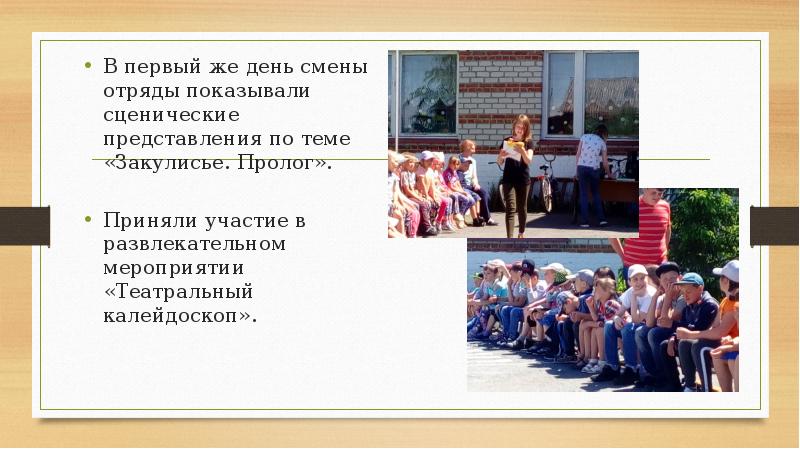 • В первый же день смены отряды показывали сценические представления по теме «Закулисье. Пролог».

• Приняли участие в развлекательном мероприятии «Театральный калейдоскоп».